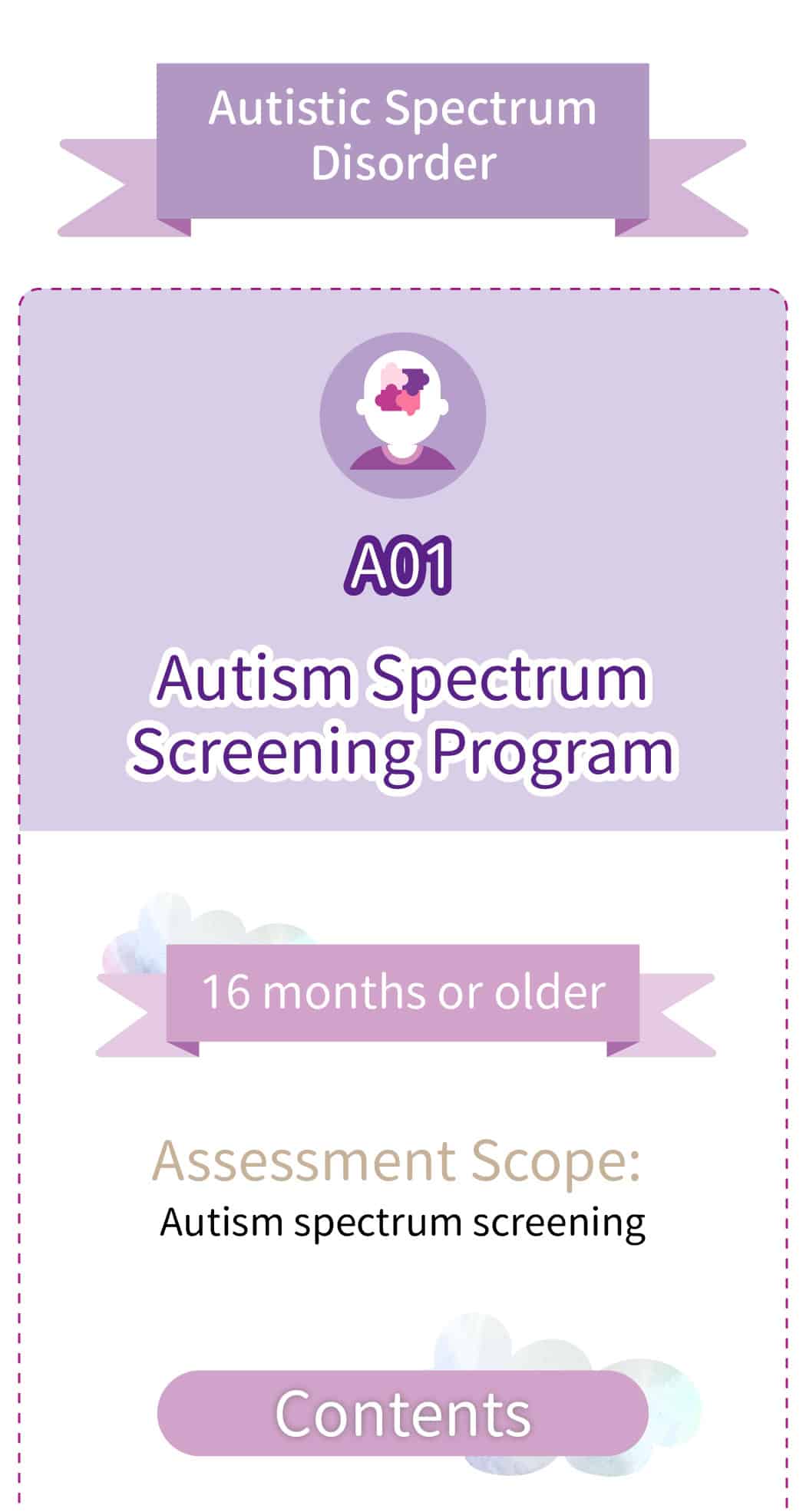 Autistic Spectrum Disorder

A01

Autism Spectrum Screening Program

16 months or older

Assessment Scope:
Autism spectrum screening

Contents